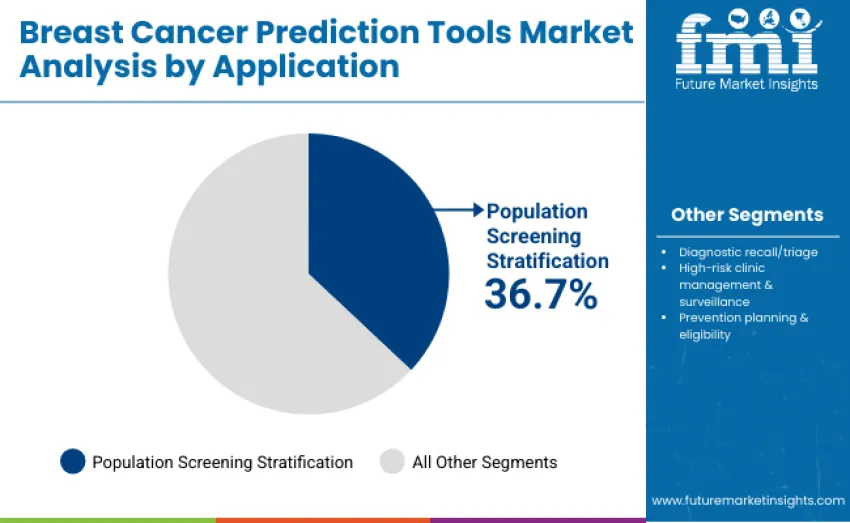 Breast Cancer Prediction Tools Market Analysis by Application

fmi
Future Market Insights

Population Screening Stratification
36.7%

Other Segments

- Diagnostic recall/triage
- High-risk clinic management & surveillance
- Prevention planning & eligibility

Population Screening Stratification
All Other Segments

www.futuremarketinsights.com